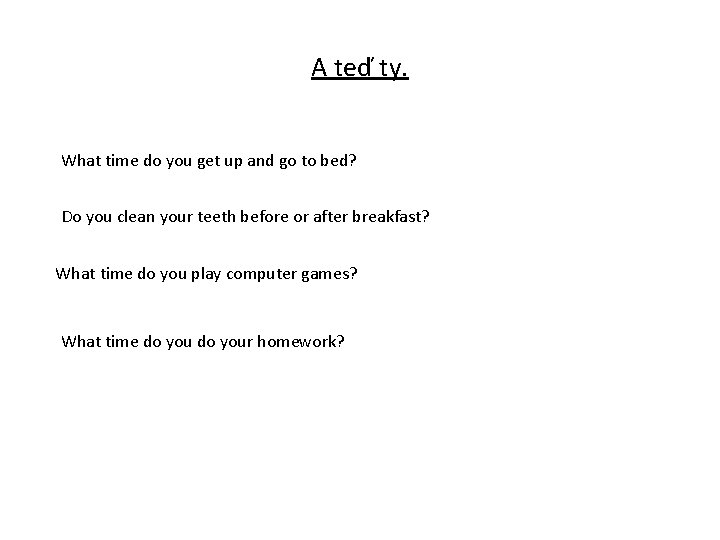 A teď ty.

What time do you get up and go to bed?

Do you clean your teeth before or after breakfast?

What time do you play computer games?

What time do you do your homework?